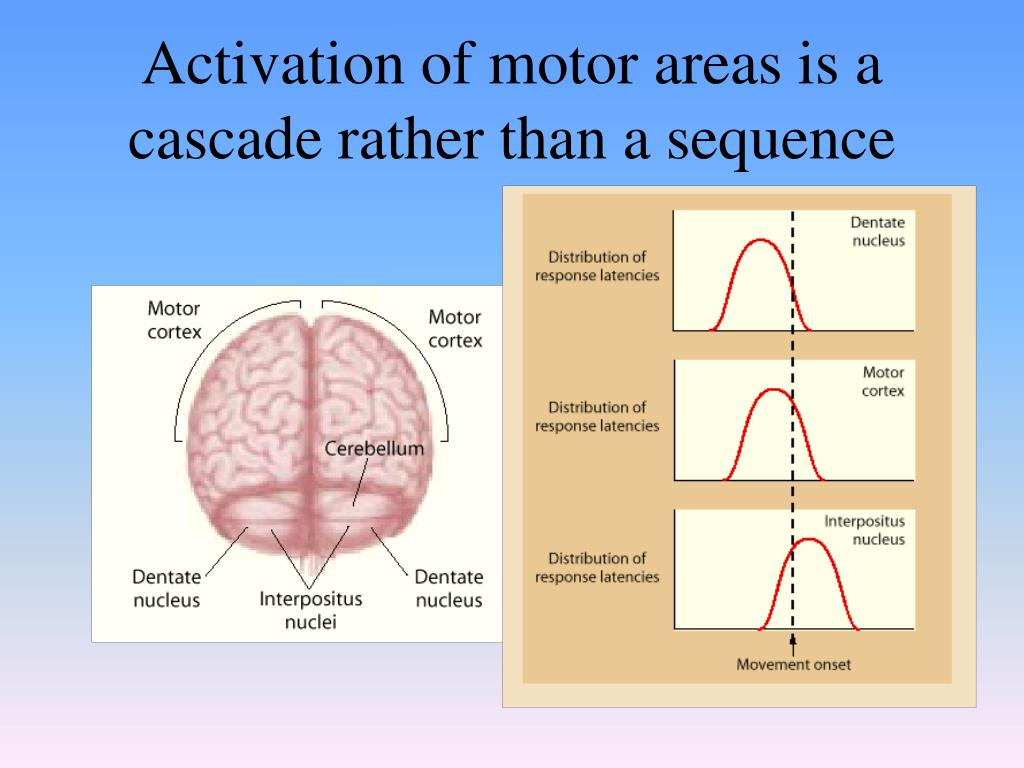 Activation of motor areas is a cascade rather than a sequence

Motor cortex

Motor cortex

Cerebellum

Dentate nucleus

Interpositus nuclei

Dentate nucleus

Distribution of response latencies

Dentate nucleus

Distribution of response latencies

Motor cortex

Distribution of response latencies

Interpositus nucleus

Movement onset